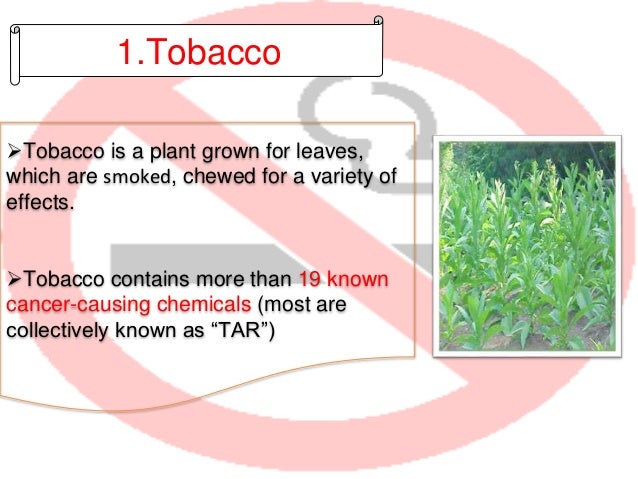 1.Tobacco

➢Tobacco is a plant grown for leaves, which are smoked, chewed for a variety of effects.

➢Tobacco contains more than 19 known cancer-causing chemicals (most are collectively known as “TAR”)